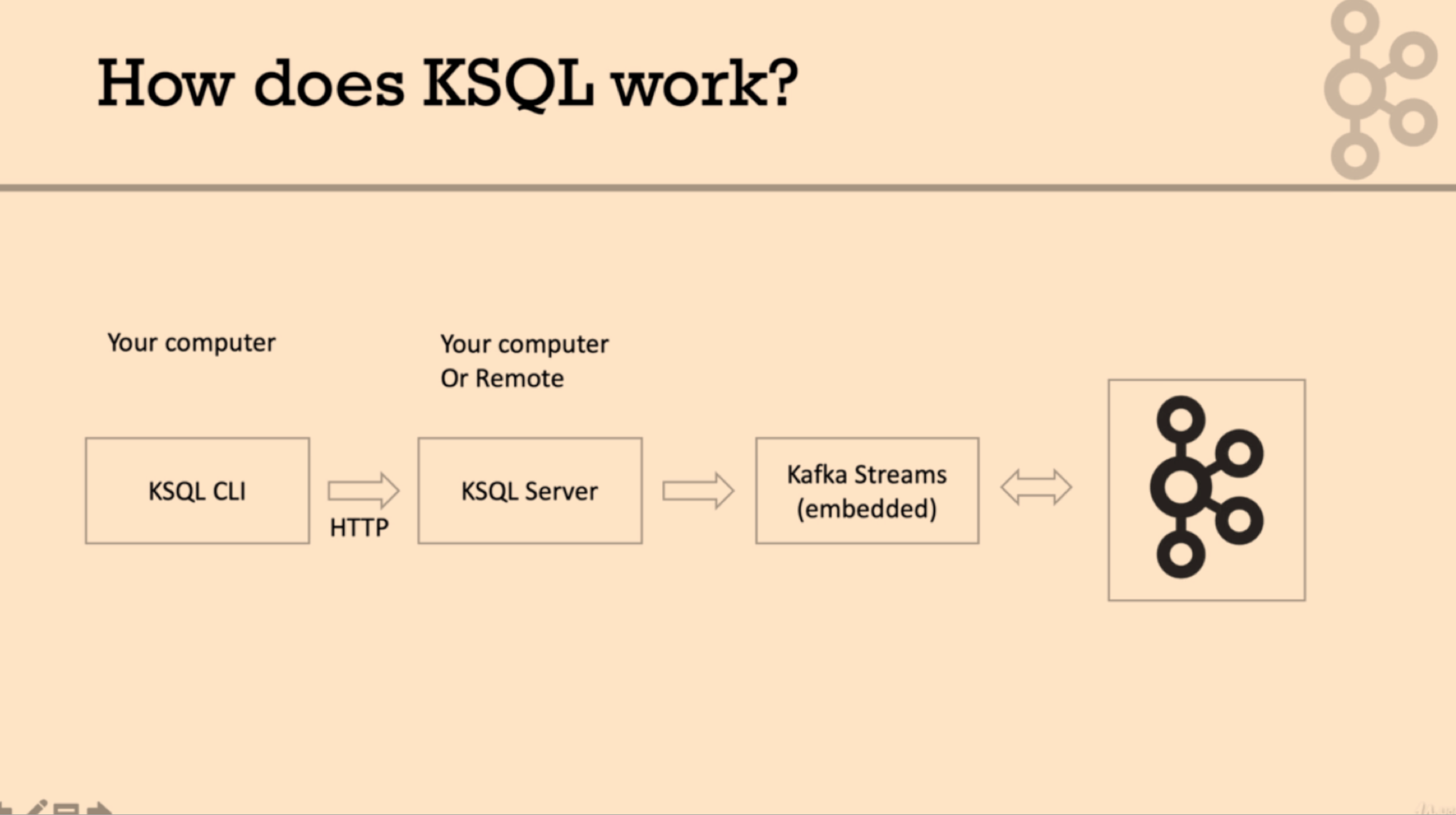 How does KSQL work?

Your computer

Your computer
Or Remote

KSQL CLI

HTTP

KSQL Server

Kafka Streams
(embedded)